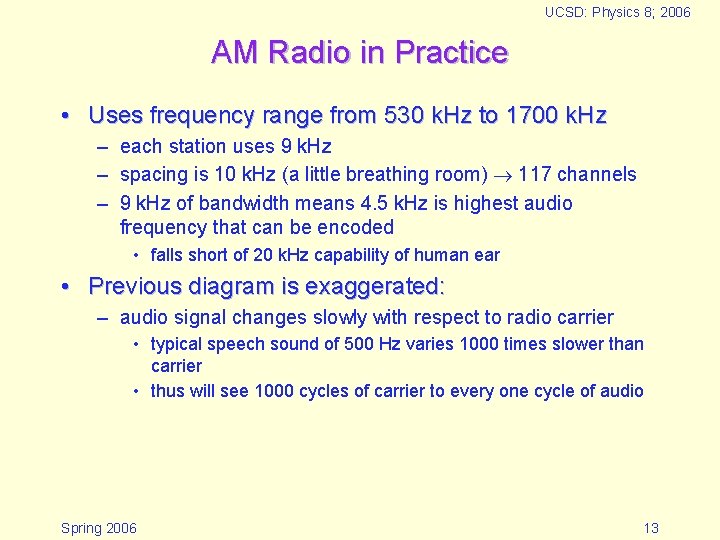 UCSD: Physics 8; 2006

AM Radio in Practice

• Uses frequency range from 530 kHz to 1700 kHz
– each station uses 9 kHz
– spacing is 10 kHz (a little breathing room) $\rightarrow$ 117 channels
– 9 kHz of bandwidth means 4.5 kHz is highest audio frequency that can be encoded
• falls short of 20 kHz capability of human ear

• Previous diagram is exaggerated:
– audio signal changes slowly with respect to radio carrier
• typical speech sound of 500 Hz varies 1000 times slower than carrier
• thus will see 1000 cycles of carrier to every one cycle of audio

Spring 2006

13